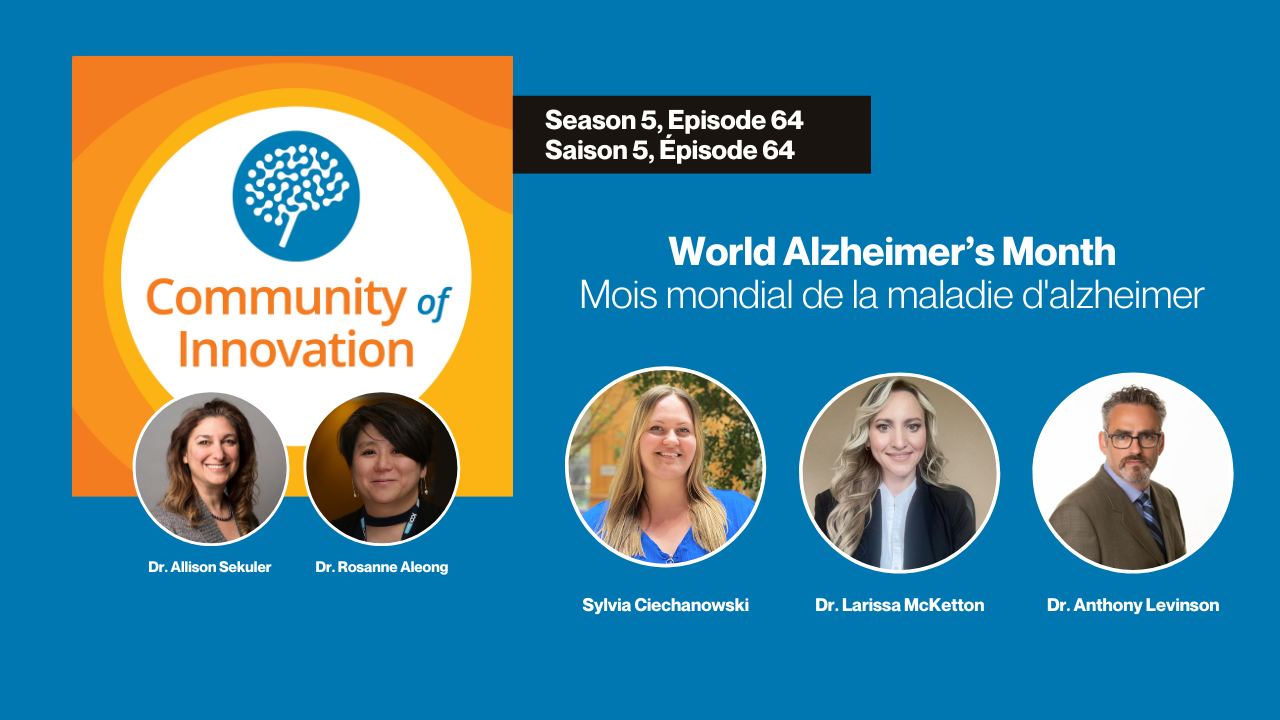 Community of Innovation

Season 5, Episode 64
Saison 5, Épisode 64

World Alzheimer's Month
Mois mondial de la maladie d'alzheimer

Dr. Allison Sekuler

Dr. Rosanne Aleong

Sylvia Ciechanowski

Dr. Larissa McKetton

Dr. Anthony Levinson